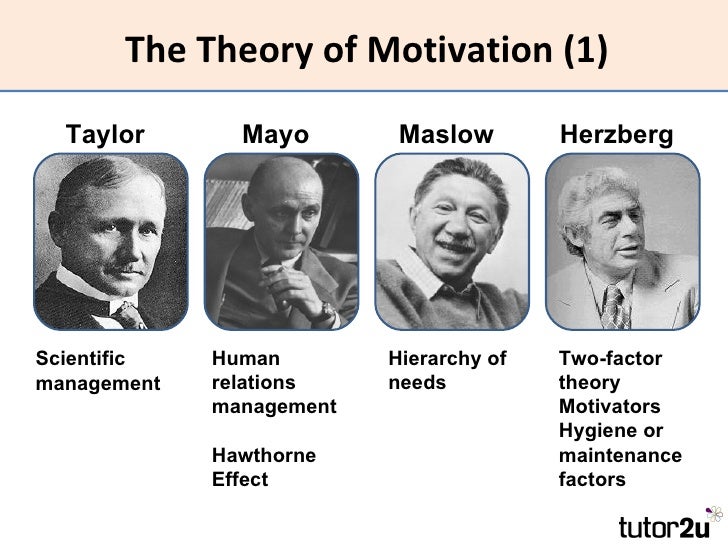 The Theory of Motivation (1)

Taylor

Scientific management

Mayo

Human relations management

Hawthorne Effect

Maslow

Hierarchy of needs

Herzberg

Two-factor theory
Motivators
Hygiene or maintenance factors

tutor2u